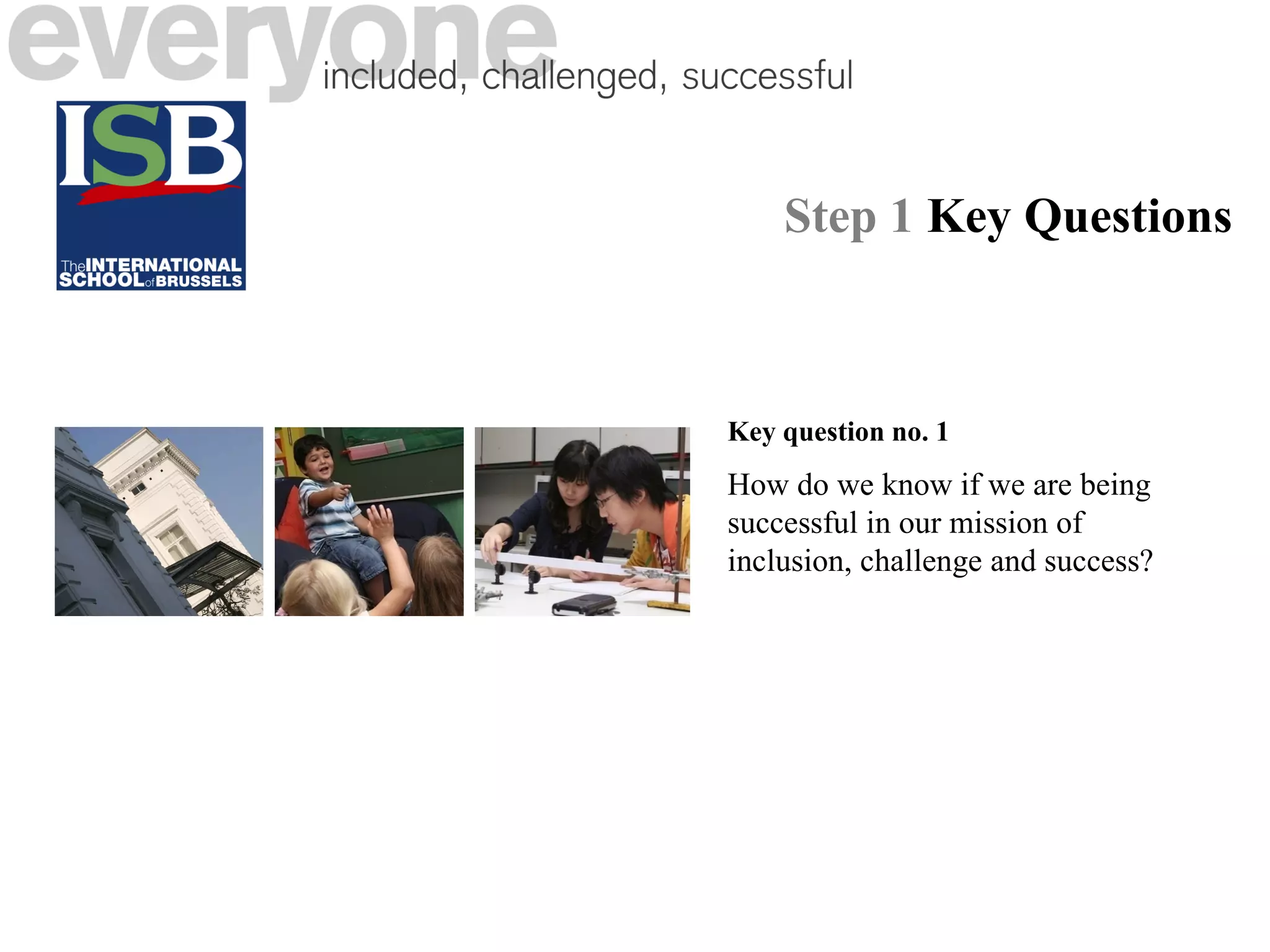 everyone included, challenged, successful

ISB
The INTERNATIONAL SCHOOL of BRUSSELS

Step 1 Key Questions

Key question no. 1

How do we know if we are being successful in our mission of inclusion, challenge and success?